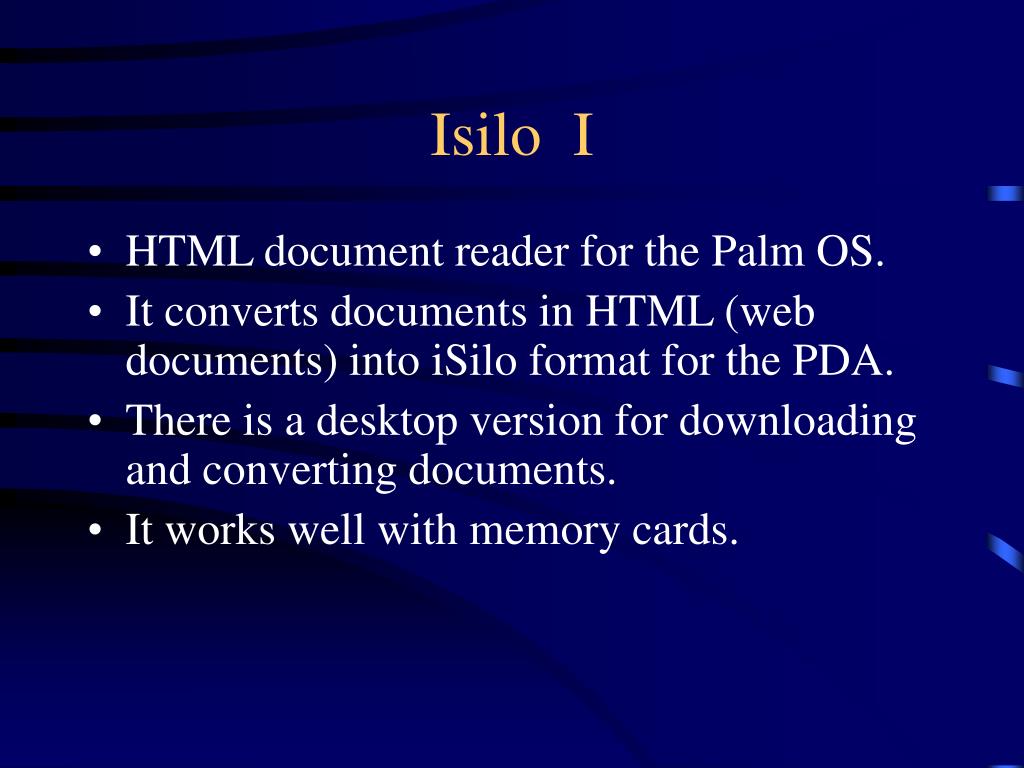 Isilo I

• HTML document reader for the Palm OS.
• It converts documents in HTML (web documents) into iSilo format for the PDA.
• There is a desktop version for downloading and converting documents.
• It works well with memory cards.